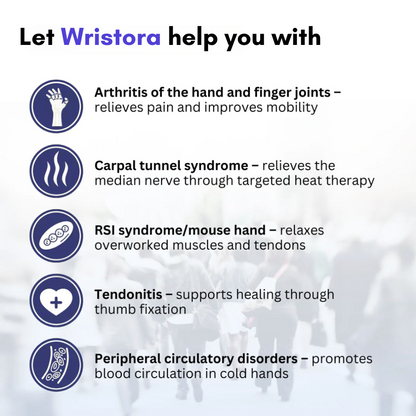 Let Wristora help you with

Arthritis of the hand and finger joints – relieves pain and improves mobility

Carpal tunnel syndrome – relieves the median nerve through targeted heat therapy

RSI syndrome/mouse hand – relaxes overworked muscles and tendons

Tendonitis – supports healing through thumb fixation

Peripheral circulatory disorders – promotes blood circulation in cold hands